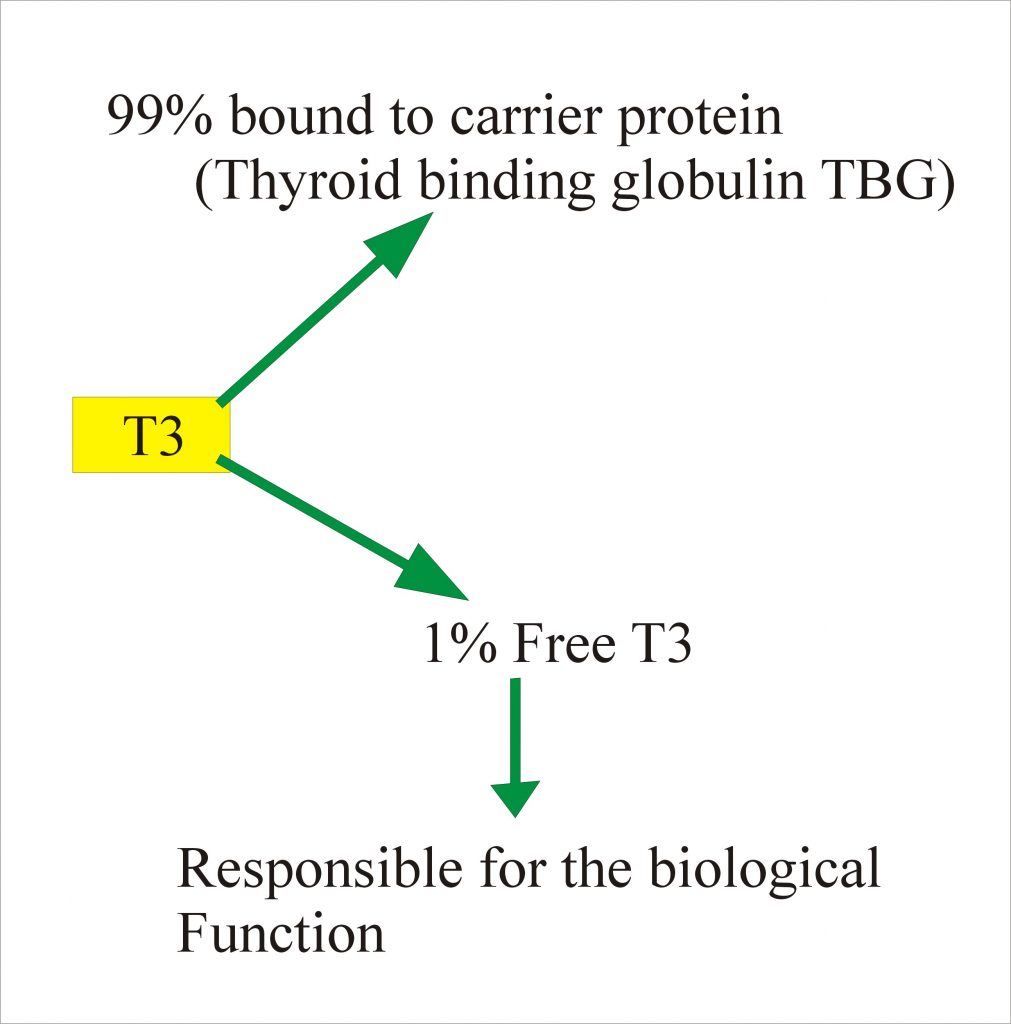 99% bound to carrier protein
(Thyroid binding globulin TBG)

T3

1% Free T3

Responsible for the biological Function